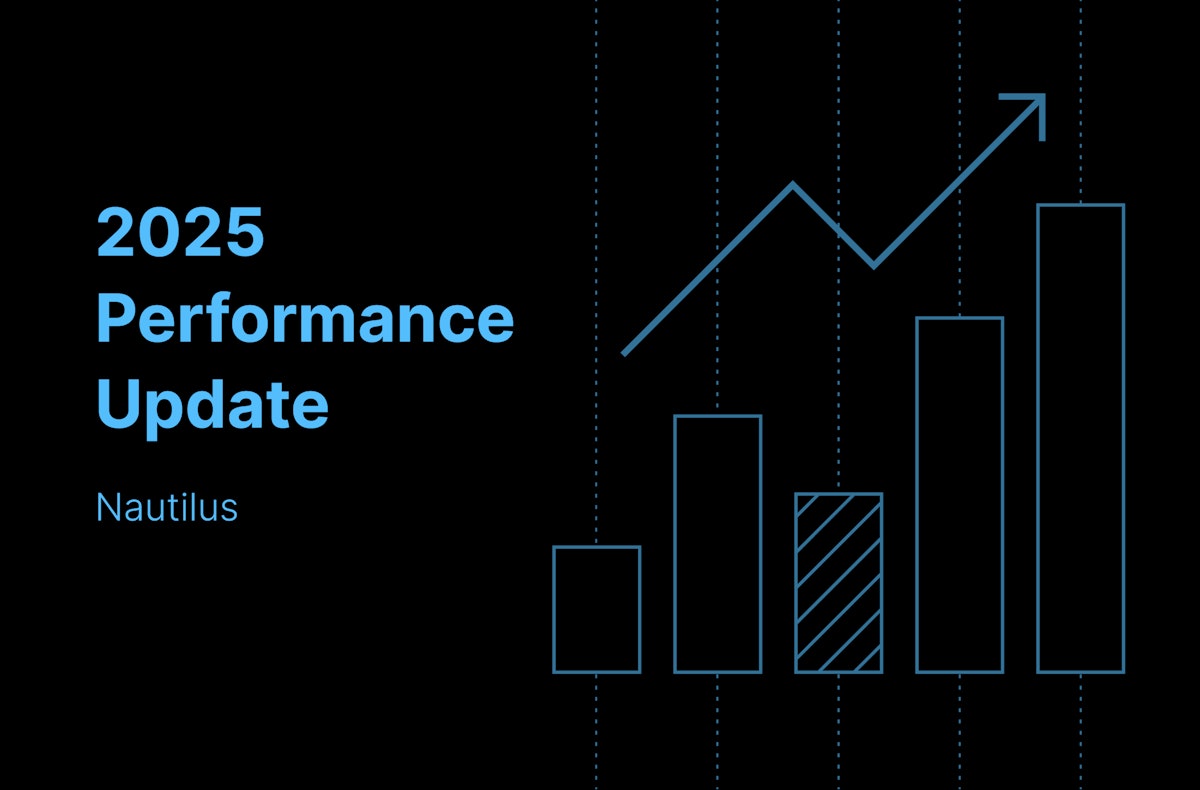 2025
Performance
Update

Nautilus